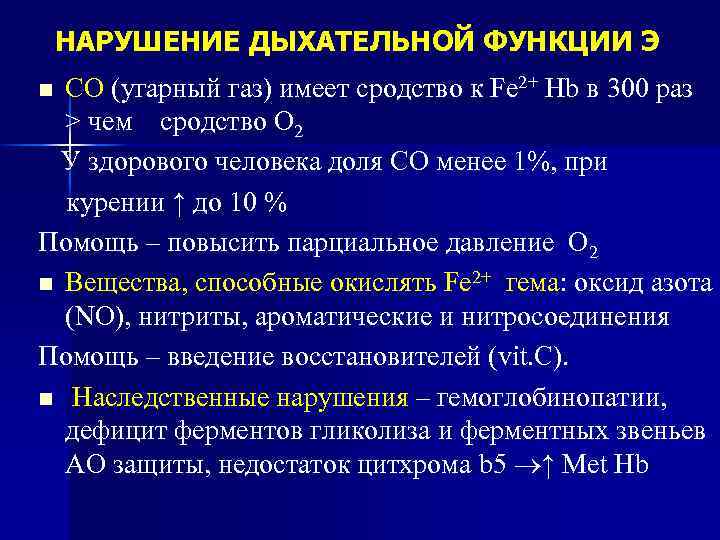 НАРУШЕНИЕ ДЫХАТЕЛЬНОЙ ФУНКЦИИ Э

■ СО (угарный газ) имеет сродство к $Fe^{2+}$ Hb в 300 раз > чем сродство $O_2$

У здорового человека доля СО менее 1%, при курении ↑ до 10 %

Помощь – повысить парциальное давление $O_2$

■ Вещества, способные окислять $Fe^{2+}$ гема: оксид азота (NO), нитриты, ароматические и нитросоединения

Помощь – введение восстановителей (vit.C).

■ Наследственные нарушения – гемоглобинопатии, дефицит ферментов гликолиза и ферментных звеньев АО защиты, недостаток цитхрома b5 →↑ Met Hb